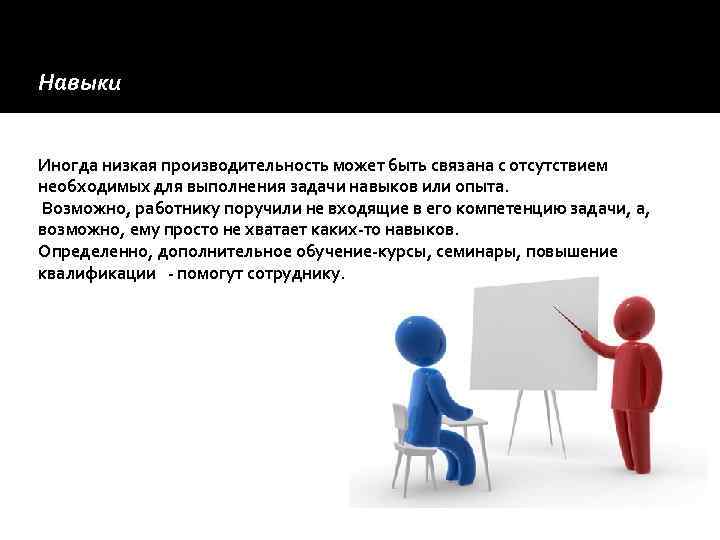 Навыки

Иногда низкая производительность может быть связана с отсутствием необходимых для выполнения задачи навыков или опыта.
Возможно, работнику поручили не входящие в его компетенцию задачи, а, возможно, ему просто не хватает каких-то навыков.
Определенно, дополнительное обучение-курсы, семинары, повышение квалификации - помогут сотруднику.